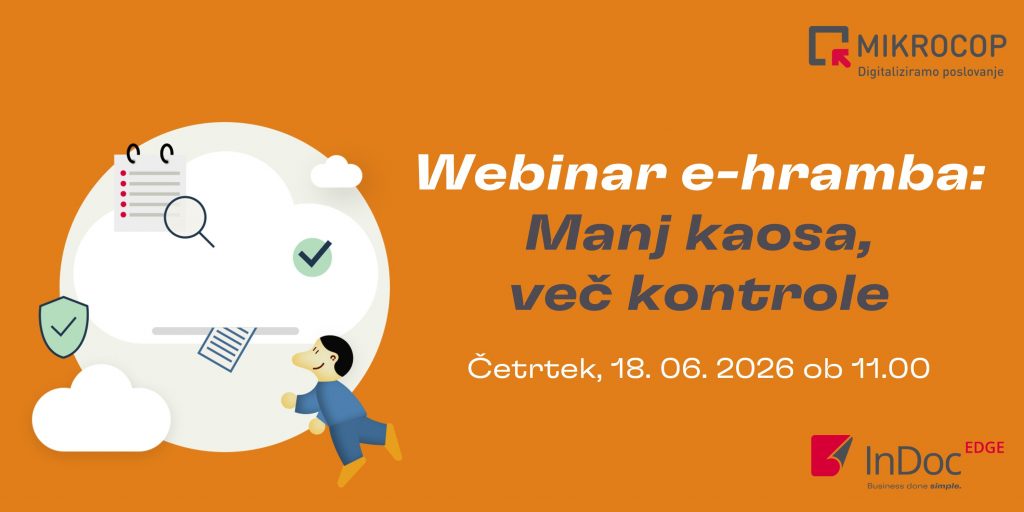 MIKROCOP
Digitaliziramo poslovanje

Webinar e-hramba:
Manj kaosa,
več kontrole

Četrtek, 18. 06. 2026 ob 11.00

InDoc EDGE
Business done simple.